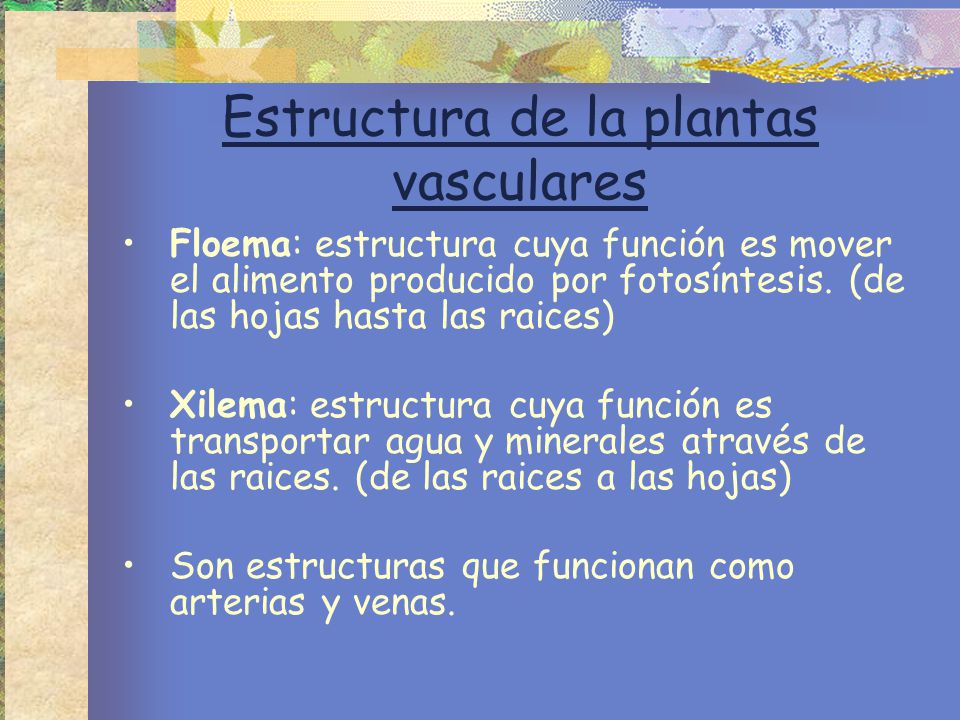 Estructura de la plantas vasculares

• Floema: estructura cuya función es mover el alimento producido por fotosíntesis. (de las hojas hasta las raices)

• Xilema: estructura cuya función es transportar agua y minerales através de las raices. (de las raices a las hojas)

• Son estructuras que funcionan como arterias y venas.